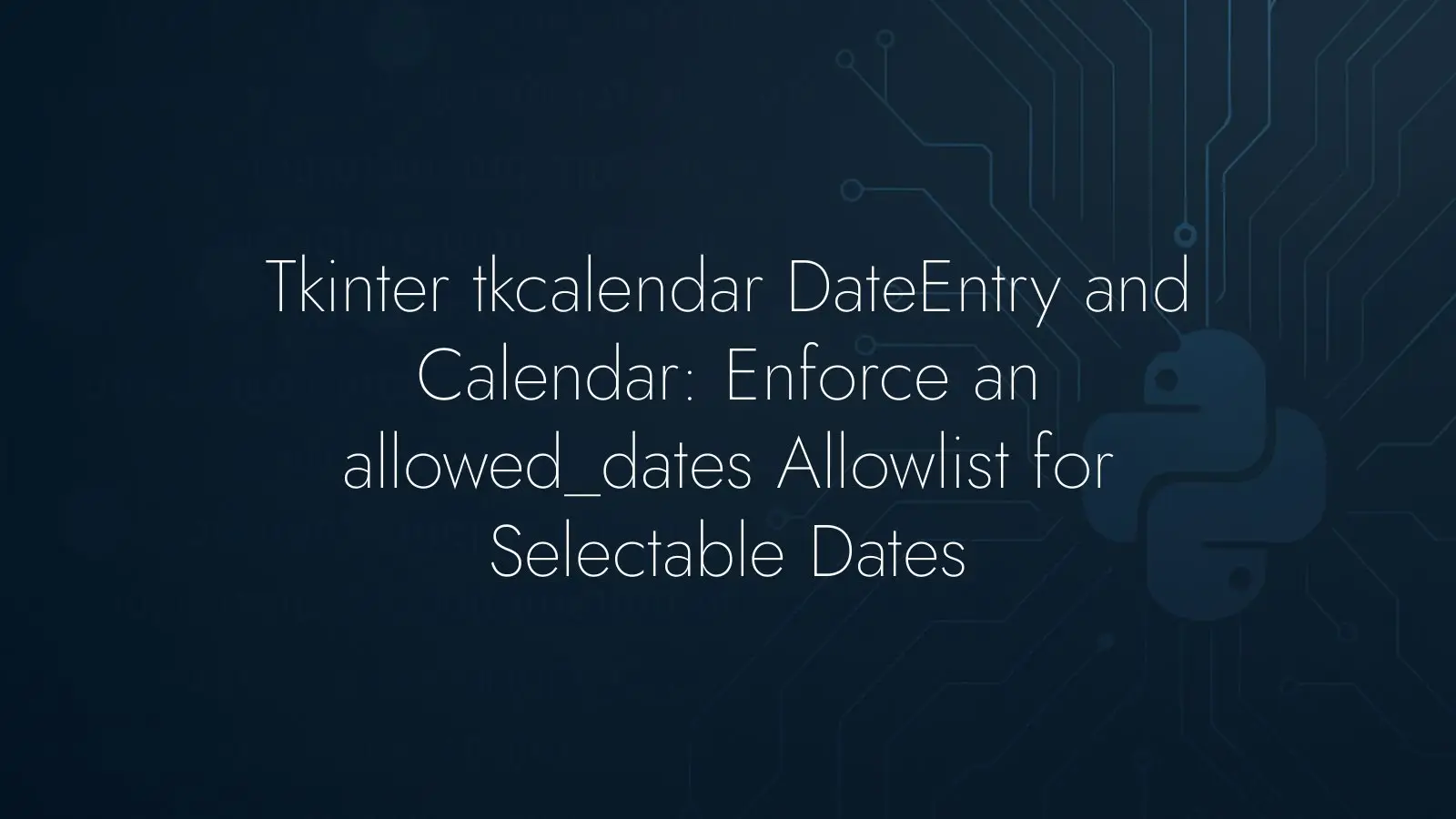 Tkinter tkcalendar DateEntry and Calendar: Enforce an allowed_dates Allowlist for Selectable Dates